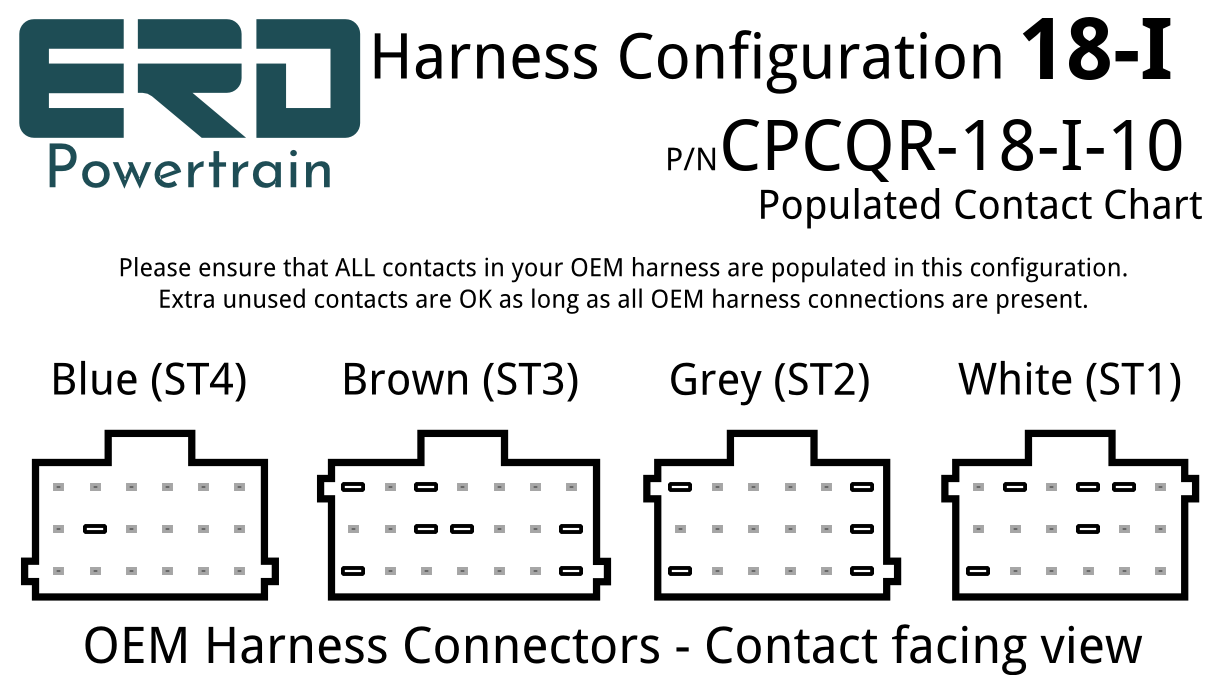 ERD
Powertrain

Harness Configuration 18-I

P/N CPCQR-18-I-10

Populated Contact Chart

Please ensure that ALL contacts in your OEM harness are populated in this configuration.
Extra unused contacts are OK as long as all OEM harness connections are present.

Blue (ST4)

Brown (ST3)

Grey (ST2)

White (ST1)

OEM Harness Connectors - Contact facing view